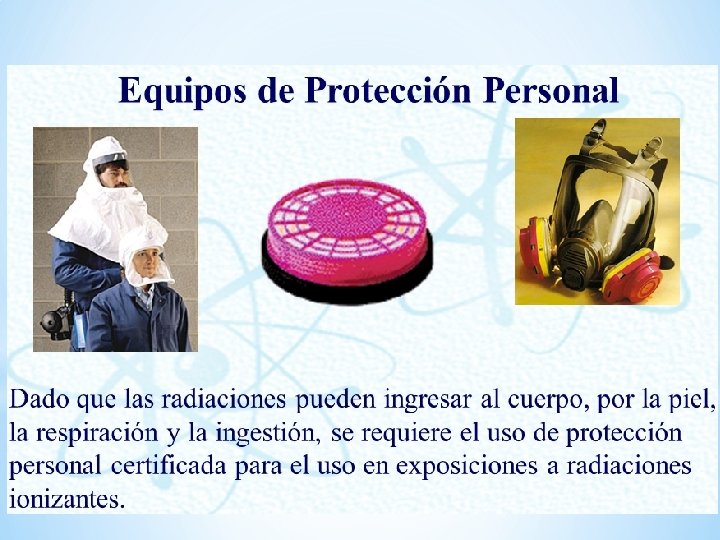 Equipos de Protección Personal

Dado que las radiaciones pueden ingresar al cuerpo, por la piel, la respiración y la ingestión, se requiere el uso de protección personal certificada para el uso en exposiciones a radiaciones ionizantes.